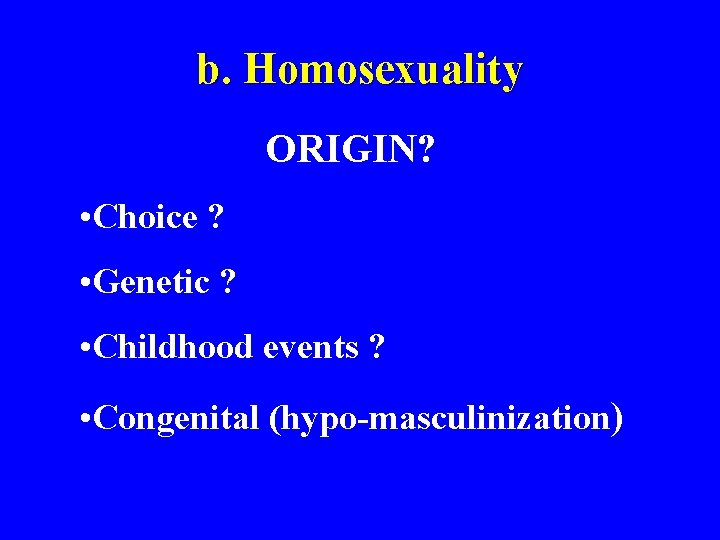 b. Homosexuality

ORIGIN?

•Choice ?

•Genetic ?

•Childhood events ?

•Congenital (hypo-masculinization)